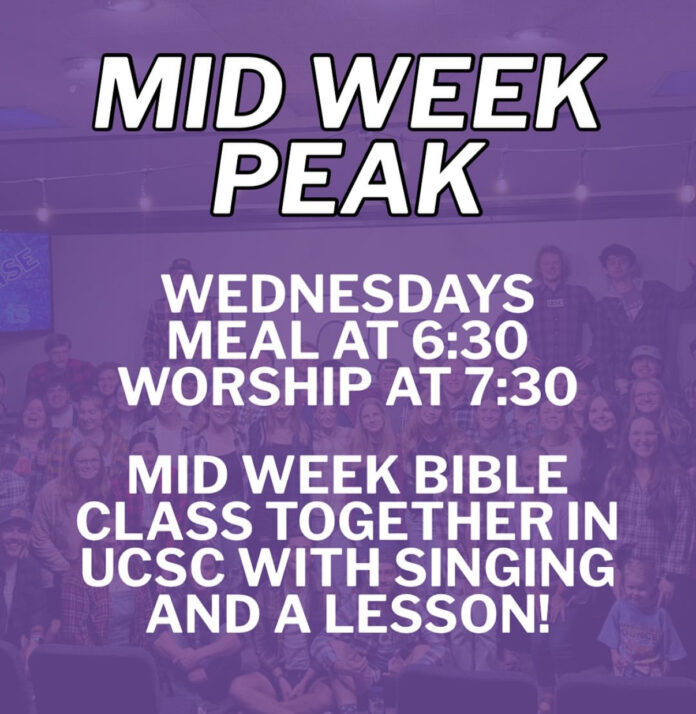 MID WEEK PEAK

WEDNESDAYS
MEAL AT 6:30
WORSHIP AT 7:30

MID WEEK BIBLE CLASS TOGETHER IN UCSC WITH SINGING AND A LESSON!